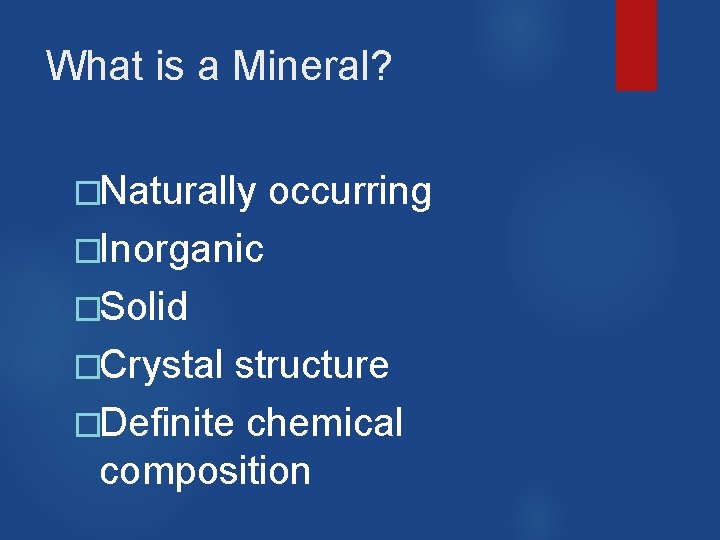 What is a Mineral?

□Naturally occurring
□Inorganic
□Solid
□Crystal structure
□Definite chemical composition